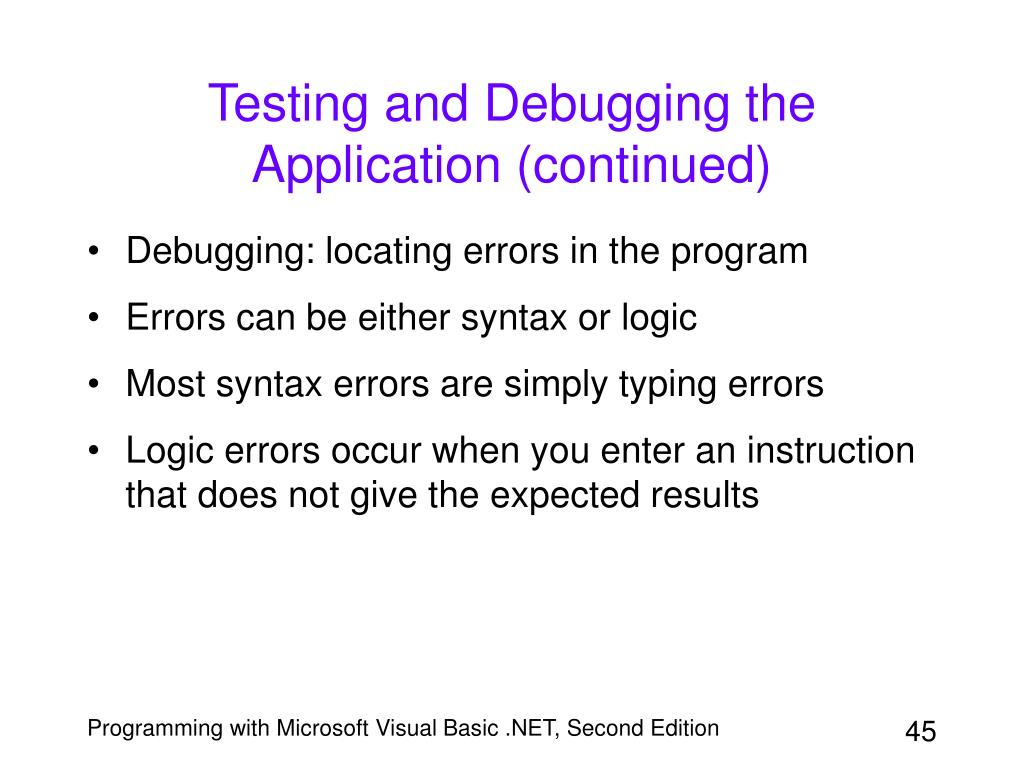 Testing and Debugging the Application (continued)

• Debugging: locating errors in the program
• Errors can be either syntax or logic
• Most syntax errors are simply typing errors
• Logic errors occur when you enter an instruction that does not give the expected results

Programming with Microsoft Visual Basic .NET, Second Edition

45